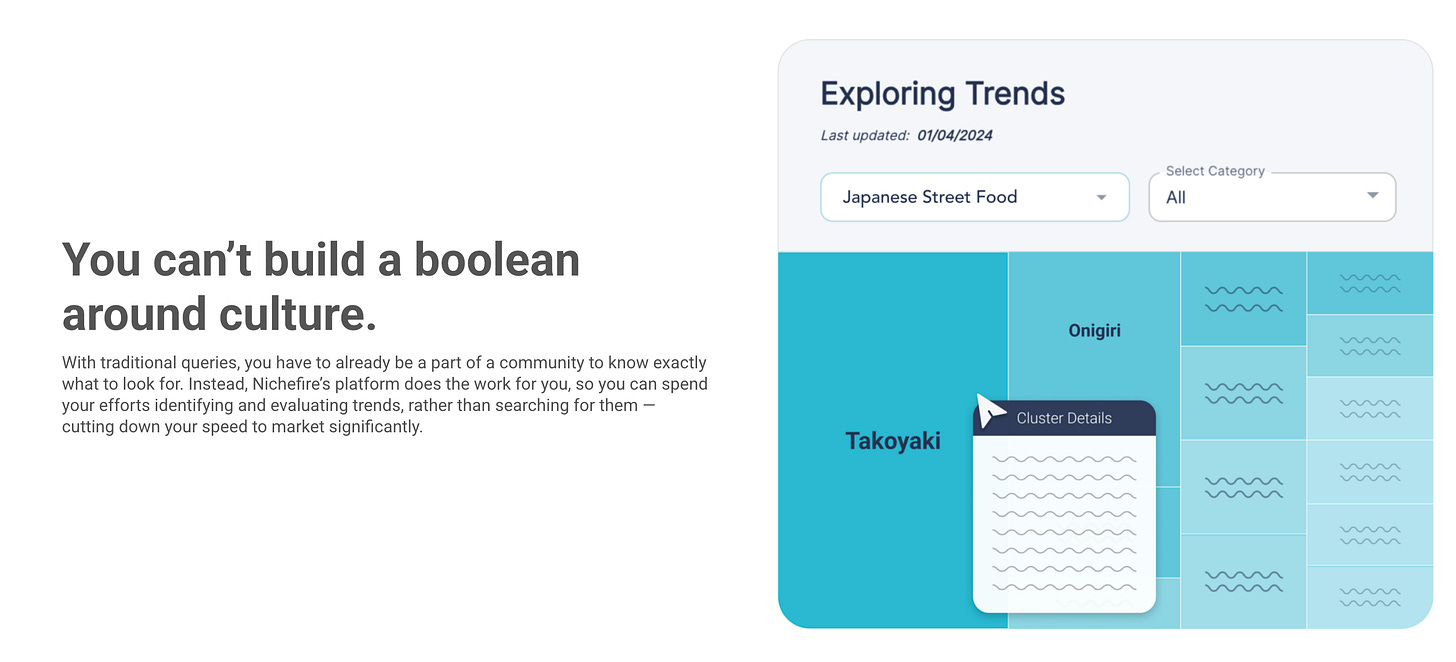 You can't build a boolean around culture.

With traditional queries, you have to already be a part of a community to know exactly what to look for. Instead, Nichefire's platform does the work for you, so you can spend your efforts identifying and evaluating trends, rather than searching for them — cutting down your speed to market significantly.

Exploring Trends

Last updated: 01/04/2024

Japanese Street Food

Select Category
All

Takoyaki

Onigiri

Cluster Details